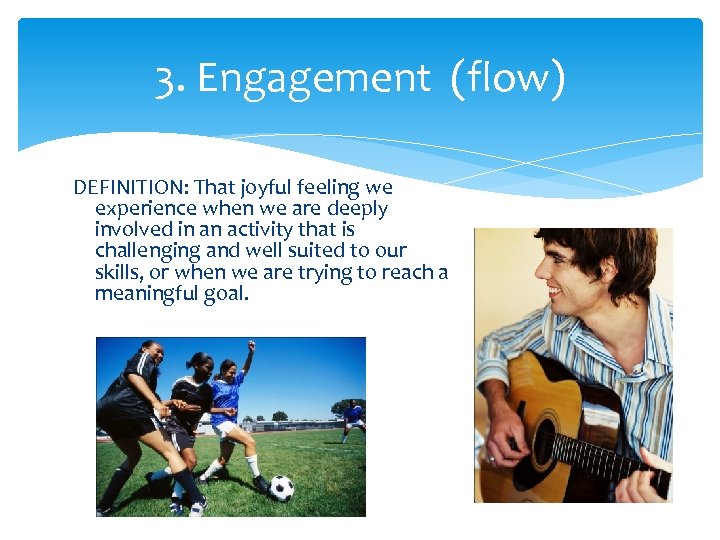 3. Engagement (flow)

DEFINITION: That joyful feeling we experience when we are deeply involved in an activity that is challenging and well suited to our skills, or when we are trying to reach a meaningful goal.